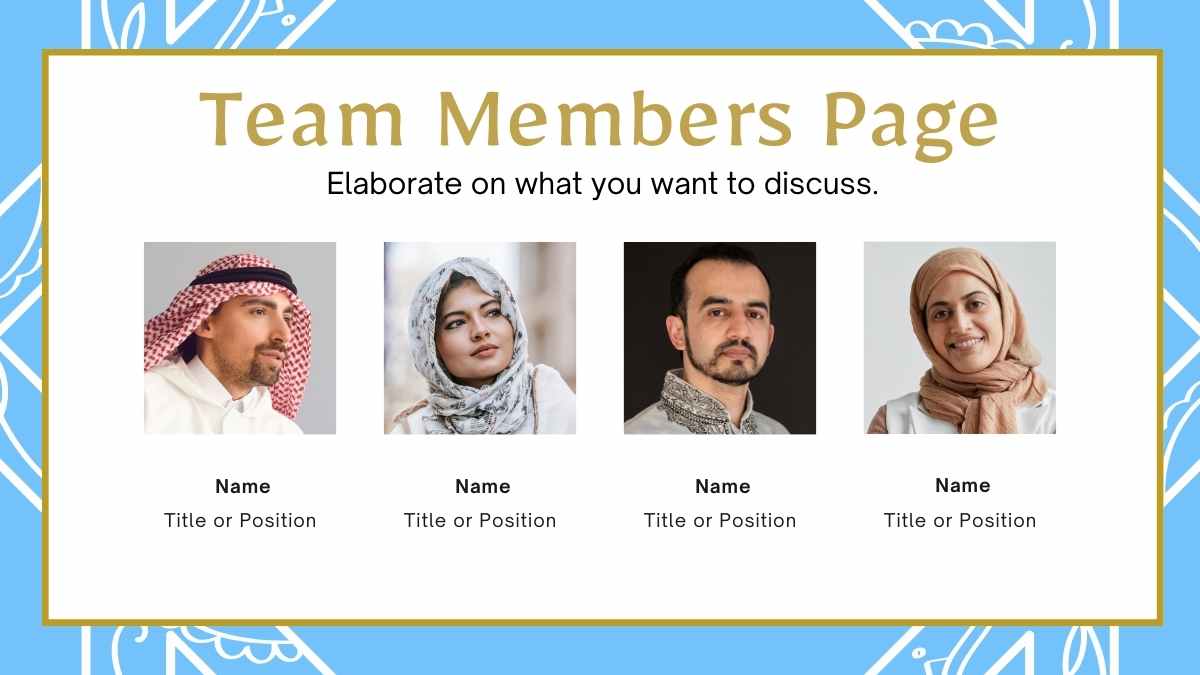 Team Members Page

Elaborate on what you want to discuss.

Name
Title or Position

Name
Title or Position

Name
Title or Position

Name
Title or Position